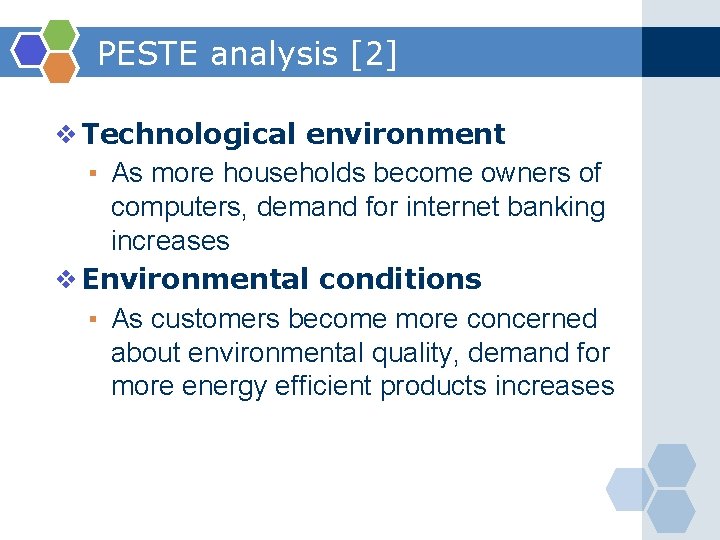 PESTE analysis [2]

❖ Technological environment

▪ As more households become owners of computers, demand for internet banking increases

❖ Environmental conditions

▪ As customers become more concerned about environmental quality, demand for more energy efficient products increases